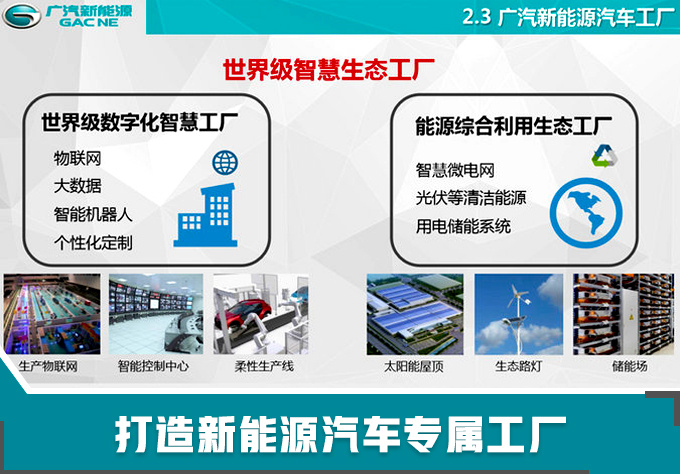 广汽新能源
GAC NE

2.3 广汽新能源汽车工厂

世界级智慧生态工厂

世界级数字化智慧工厂

物联网
大数据
智能机器人
个性化定制

能源综合利用生态工厂

智慧微电网
光伏等清洁能源
用电储能系统

生产物联网
智能控制中心
柔性生产线
太阳能屋顶
生态路灯
储能场

打造新能源汽车专属工厂